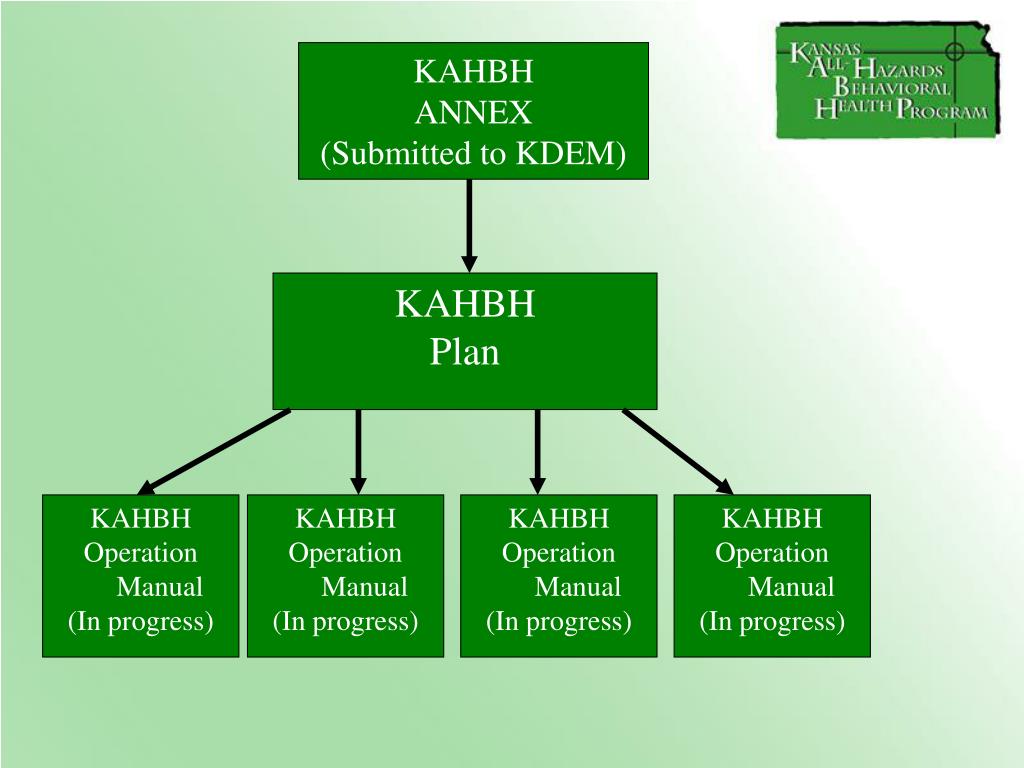 KANSAS ALL-HAZARDS BEHAVIORAL HEALTH PROGRAM

KAHBH
ANNEX
(Submitted to KDEM)

KAHBH
Plan

KAHBH
Operation
Manual
(In progress)

KAHBH
Operation
Manual
(In progress)

KAHBH
Operation
Manual
(In progress)

KAHBH
Operation
Manual
(In progress)